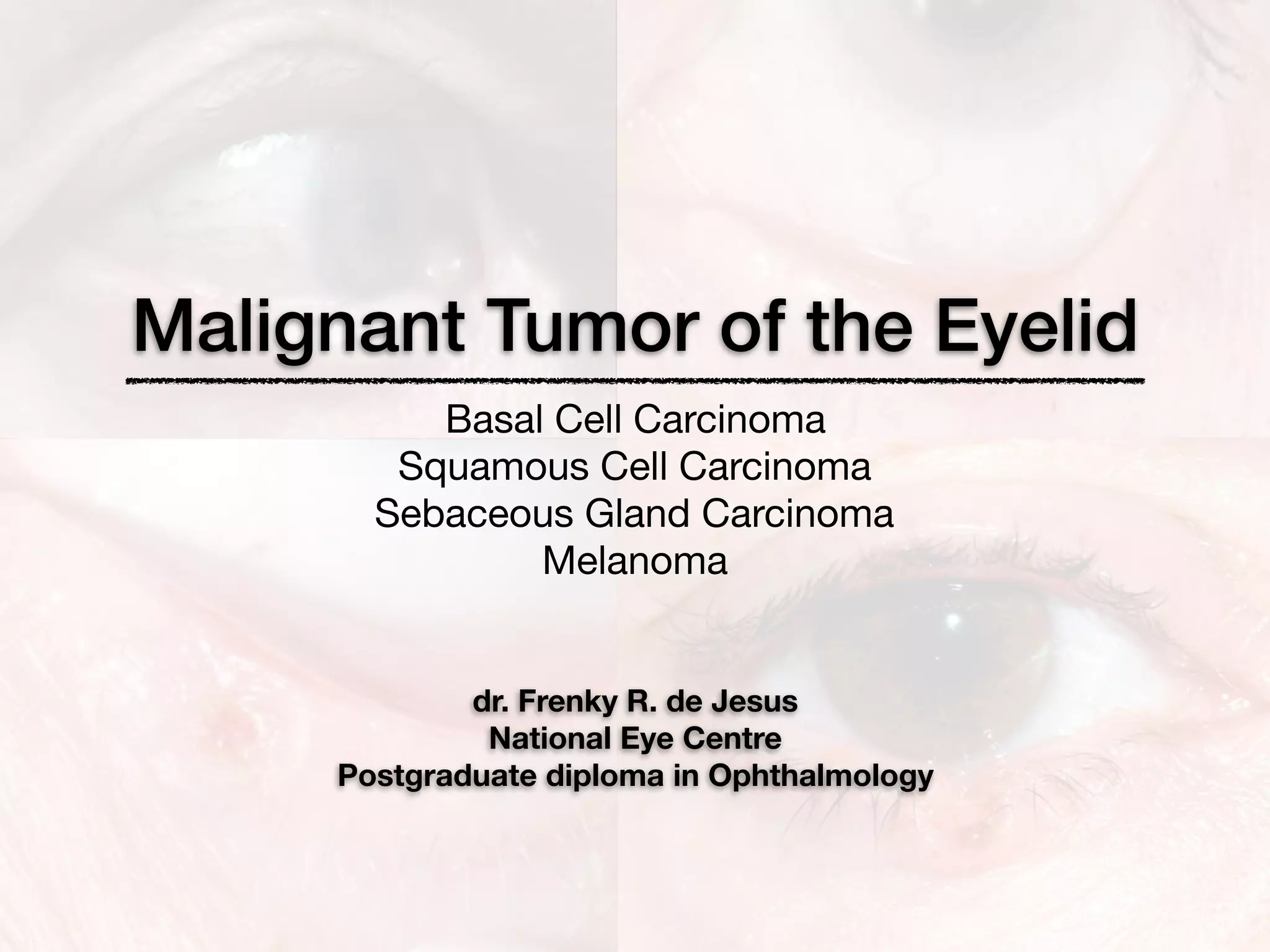 Malignant Tumor of the Eyelid

Basal Cell Carcinoma
Squamous Cell Carcinoma
Sebaceous Gland Carcinoma
Melanoma

dr. Frenky R. de Jesus
National Eye Centre
Postgraduate diploma in Ophthalmology